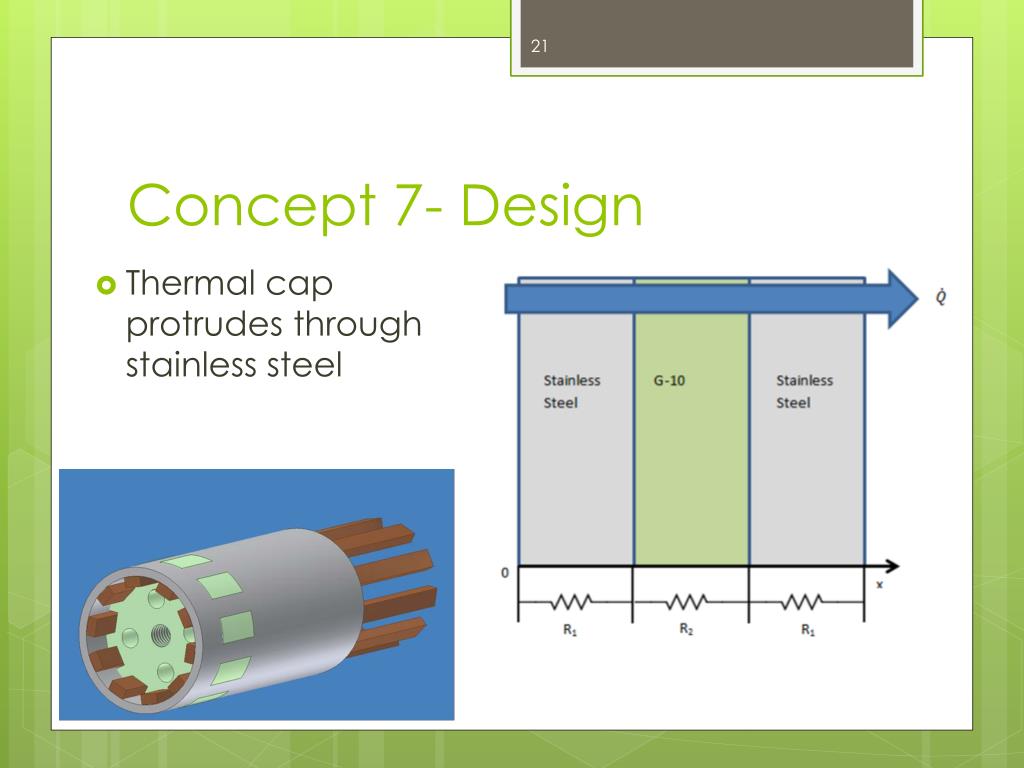 21

Concept 7- Design

Thermal cap protrudes through stainless steel

$\dot{Q}$

Stainless Steel

G-10

Stainless Steel

0

x

$R_1$

$R_2$

$R_1$